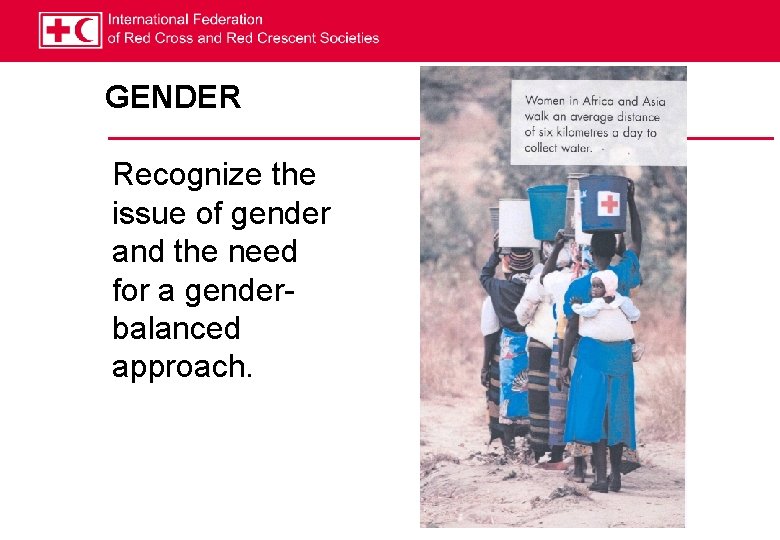 International Federation
of Red Cross and Red Crescent Societies

GENDER

Recognize the issue of gender and the need for a gender-balanced approach.

Women in Africa and Asia walk an average distance of six kilometres a day to collect water.